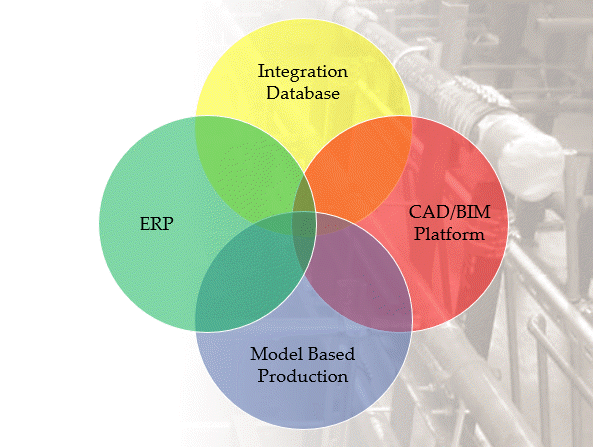 Integration Database

ERP

CAD/BIM Platform

Model Based Production